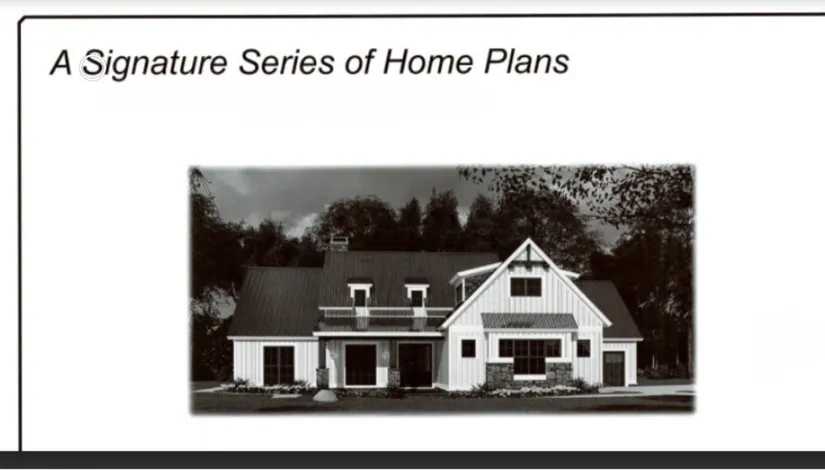 A Signature Series of Home Plans